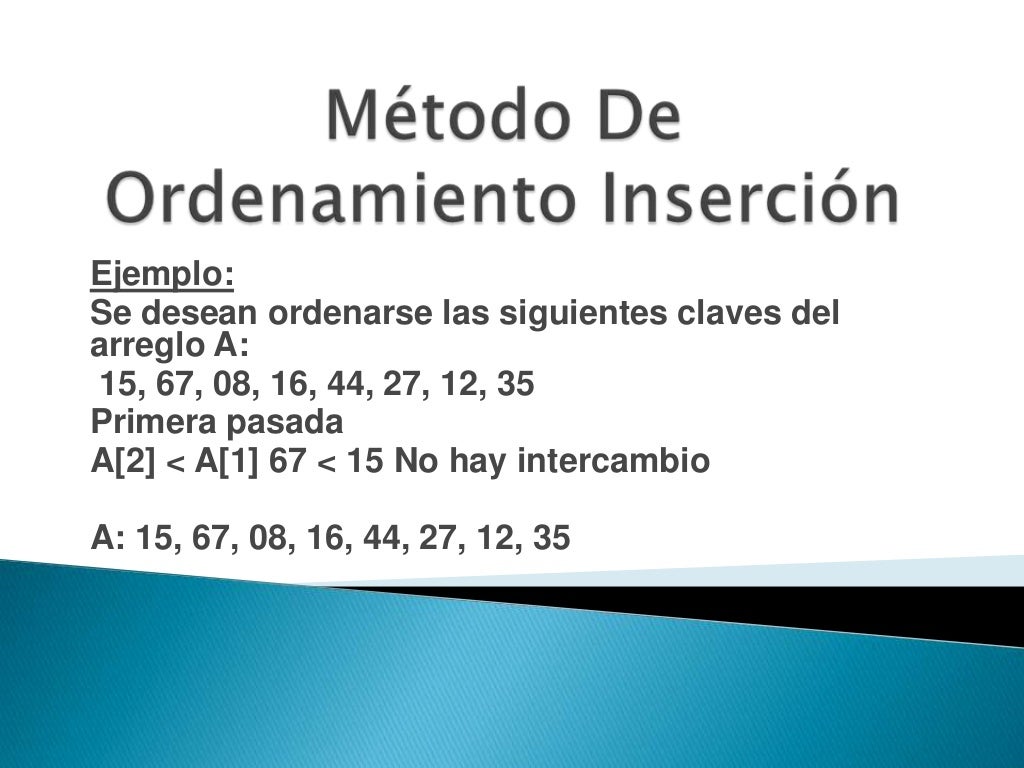 Método De Ordenamiento Inserción

Ejemplo:
Se desean ordenarse las siguientes claves del arreglo A:
15, 67, 08, 16, 44, 27, 12, 35
Primera pasada
A[2] < A[1] 67 < 15 No hay intercambio

A: 15, 67, 08, 16, 44, 27, 12, 35